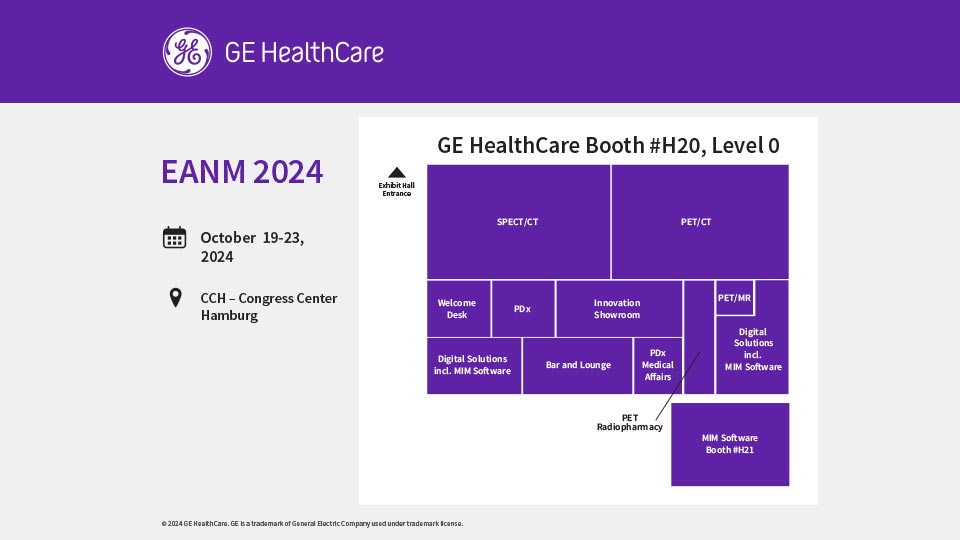 GE HealthCare

EANM 2024

October 19-23, 2024

CCH – Congress Center Hamburg

GE HealthCare Booth #H20, Level 0

Exhibit Hall Entrance

SPECT/CT

PET/CT

Welcome Desk

PDx

Innovation Showroom

PET/MR

Digital Solutions incl. MIM Software

Digital Solutions incl. MIM Software

Bar and Lounge

PDx Medical Affairs

PET Radiopharmacy

MIM Software Booth #H21

© 2024 GE HealthCare. GE is a trademark of General Electric Company used under trademark license.